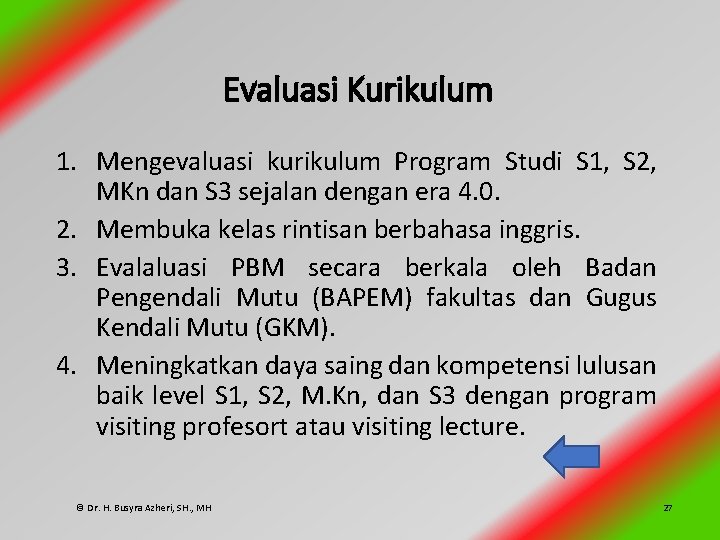 Evaluasi Kurikulum

1. Mengevaluasi kurikulum Program Studi S1, S2, MKn dan S3 sejalan dengan era 4.0.
2. Membuka kelas rintisan berbahasa inggris.
3. Evalaluasi PBM secara berkala oleh Badan Pengendali Mutu (BAPEM) fakultas dan Gugus Kendali Mutu (GKM).
4. Meningkatkan daya saing dan kompetensi lulusan baik level S1, S2, M.Kn, dan S3 dengan program visiting profesort atau visiting lecture.

© Dr. H. Busyra Azheri, SH., MH

27